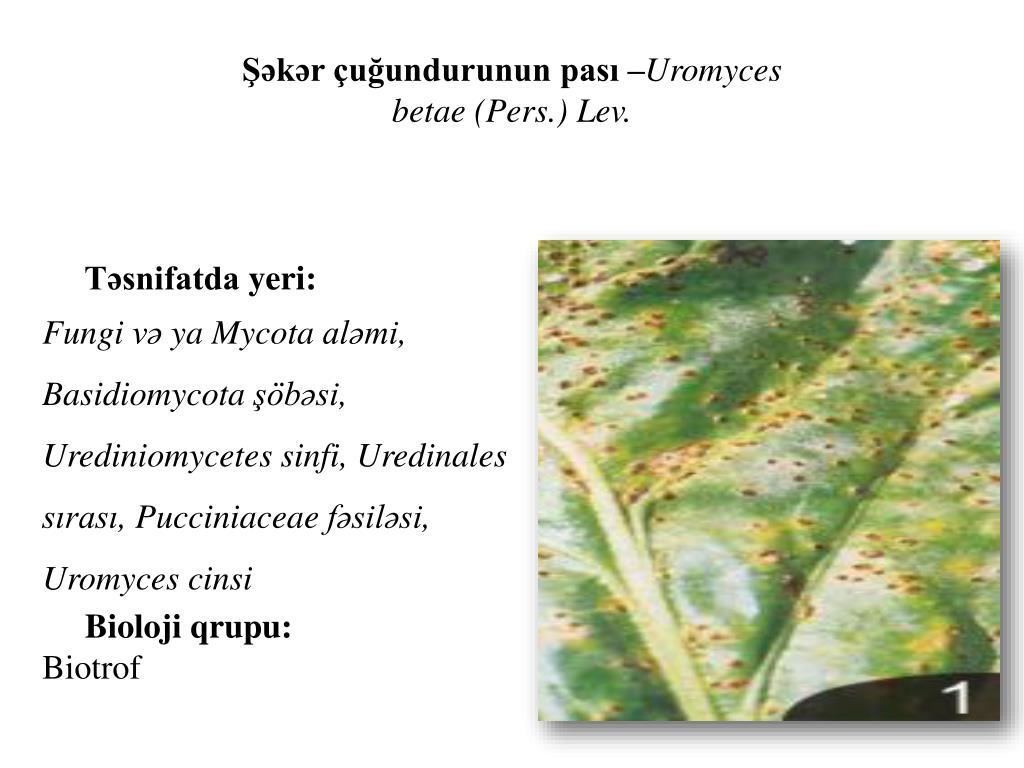 Şəkər çuğundurunun pası –Uromyces betae (Pers.) Lev.

Təsnifatda yeri:

Fungi və ya Mycota aləmi,

Basidiomycota şöbəsi,

Urediniomycetes sinfi, Uredinales sırası, Pucciniaceae fəsiləsi,

Uromyces cinsi

Bioloji qrupu:
Biotrof

1